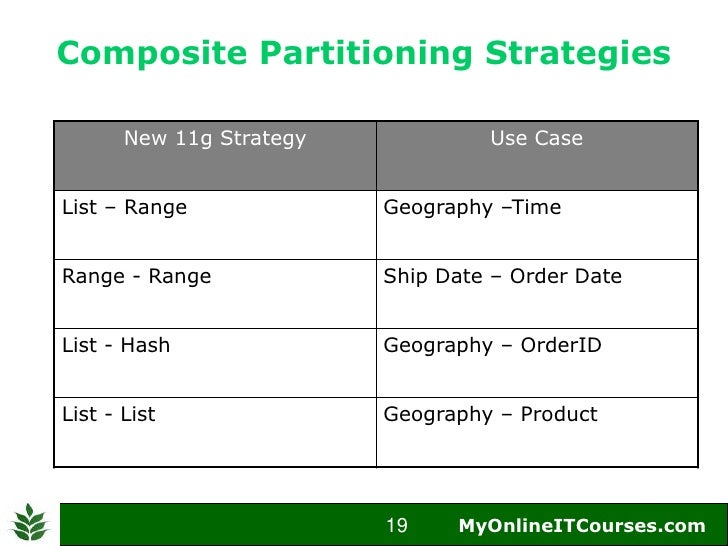 Composite Partitioning Strategies

| New 11g Strategy | Use Case |
|---|---|
| List – Range | Geography –Time |
| Range - Range | Ship Date – Order Date |
| List - Hash | Geography – OrderID |
| List - List | Geography – Product |

19 MyOnlineITCourses.com